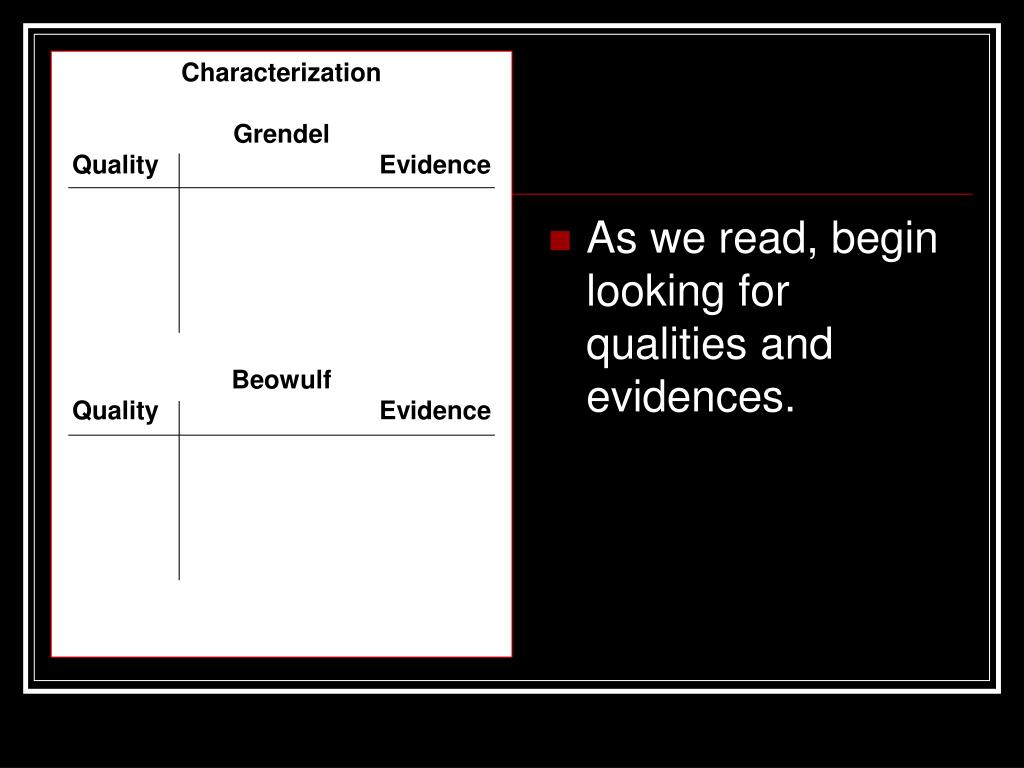 Characterization

Grendel

| Quality | Evidence |
|---|---|
| | |

Beowulf

| Quality | Evidence |
|---|---|
| | |

As we read, begin looking for qualities and evidences.